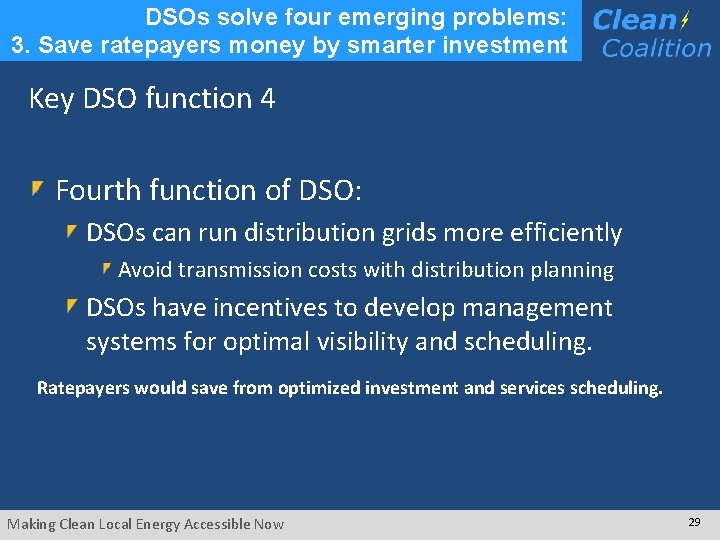 DSOs solve four emerging problems:
3. Save ratepayers money by smarter investment

Clean Coalition

Key DSO function 4

Fourth function of DSO:

DSOs can run distribution grids more efficiently

Avoid transmission costs with distribution planning

DSOs have incentives to develop management systems for optimal visibility and scheduling.

Ratepayers would save from optimized investment and services scheduling.

Making Clean Local Energy Accessible Now

29